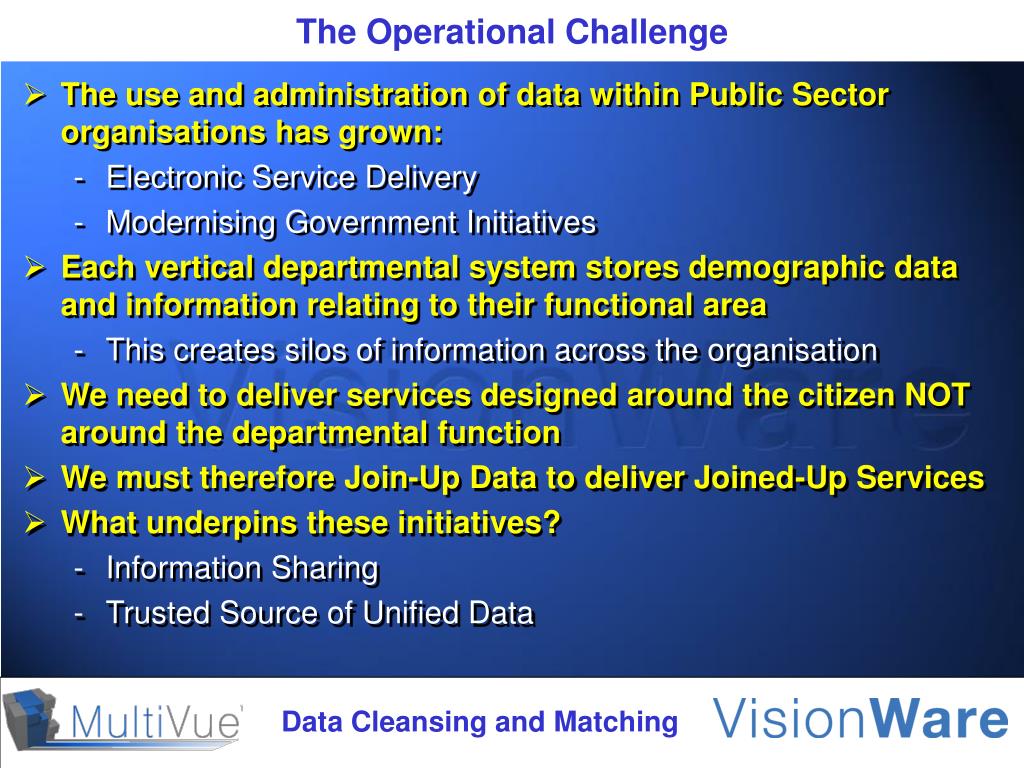 The Operational Challenge

➢ The use and administration of data within Public Sector organisations has grown:

- Electronic Service Delivery

- Modernising Government Initiatives

➢ Each vertical departmental system stores demographic data and information relating to their functional area

- This creates silos of information across the organisation

➢ We need to deliver services designed around the citizen NOT around the departmental function

➢ We must therefore Join-Up Data to deliver Joined-Up Services

➢ What underpins these initiatives?

- Information Sharing

- Trusted Source of Unified Data

VisionWare

MultiVue

Data Cleansing and Matching

VisionWare